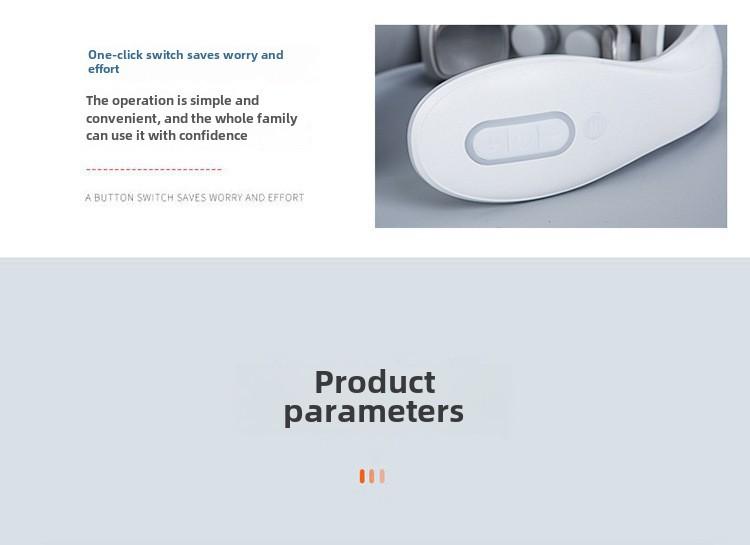 One-click switch saves worry and effort

The operation is simple and convenient, and the whole family can use it with confidence

A BUTTON SWITCH SAVES WORRY AND EFFORT

Product parameters